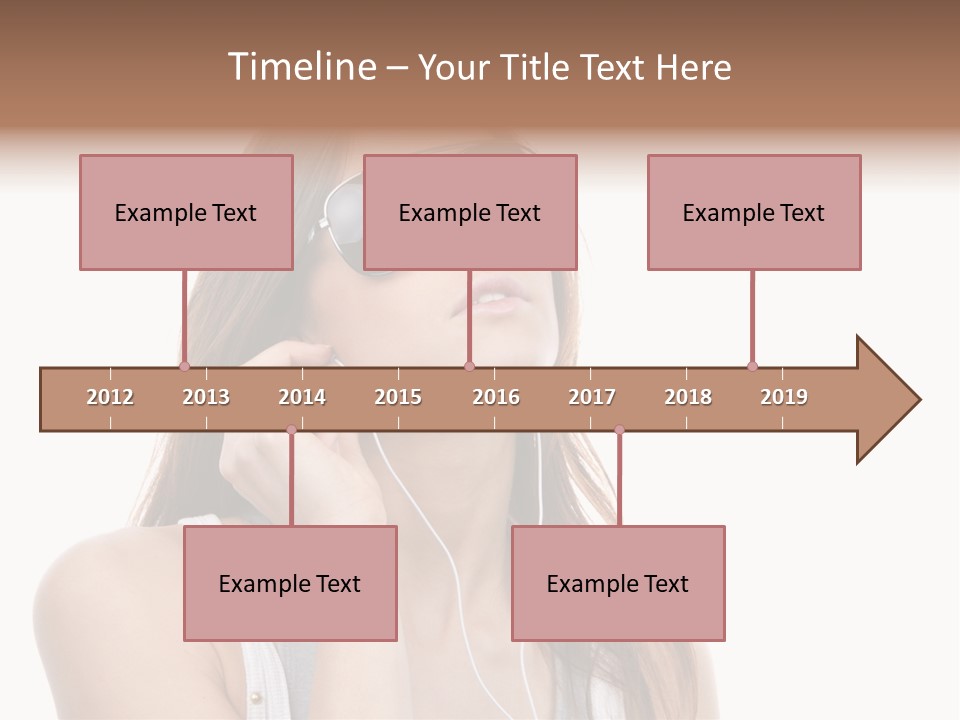 Timeline – Your Title Text Here

Example Text

Example Text

Example Text

2012 2013 2014 2015 2016 2017 2018 2019

Example Text

Example Text